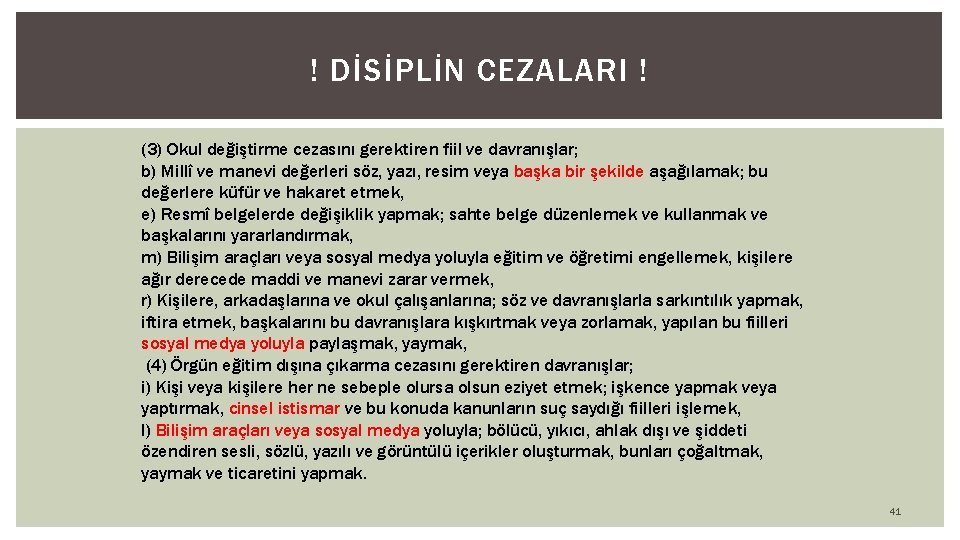 ! DİSİPLİN CEZALARI !

(3) Okul değiştirme cezasını gerektiren fiil ve davranışlar;
b) Millî ve manevi değerleri söz, yazı, resim veya başka bir şekilde aşağılamak; bu değerlere küfür ve hakaret etmek,
e) Resmî belgelerde değişiklik yapmak; sahte belge düzenlemek ve kullanmak ve başkalarını yararlandırmak,
m) Bilişim araçları veya sosyal medya yoluyla eğitim ve öğretimi engellemek, kişilere ağır derecede maddi ve manevi zarar vermek,
r) Kişilere, arkadaşlarına ve okul çalışanlarına; söz ve davranışlarla sarkıntılık yapmak, iftira etmek, başkalarını bu davranışlara kışkırtmak veya zorlamak, yapılan bu fiilleri sosyal medya yoluyla paylaşmak, yaymak,
(4) Örgün eğitim dışına çıkarma cezasını gerektiren davranışlar;
i) Kişi veya kişilere her ne sebeple olursa olsun eziyet etmek; işkence yapmak veya yaptırmak, cinsel istismar ve bu konuda kanunların suç saydığı fiilleri işlemek,
l) Bilişim araçları veya sosyal medya yoluyla; bölücü, yıkıcı, ahlak dışı ve şiddeti özendiren sesli, sözlü, yazılı ve görüntülü içerikler oluşturmak, bunları çoğaltmak, yaymak ve ticaretini yapmak.

41